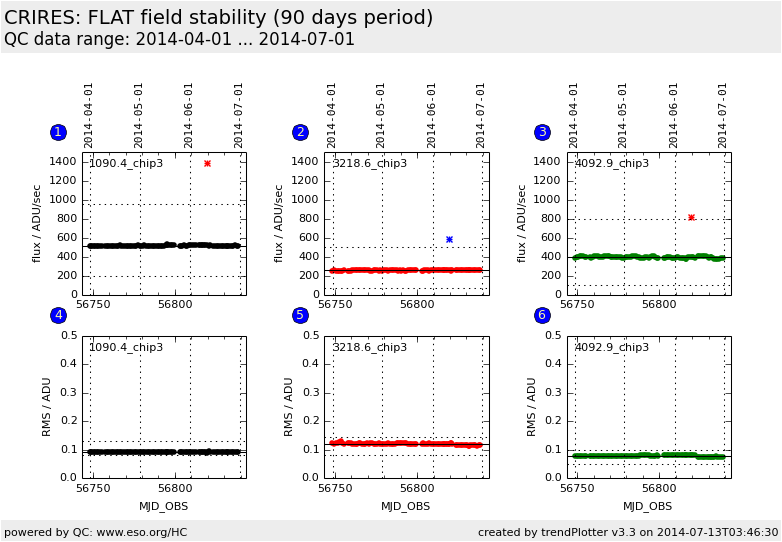 CRIRES: FLAT field stability (90 days period)
QC data range: 2014-04-01 ... 2014-07-01

1
2014-04-01 2014-05-01 2014-06-01 2014-07-01
1090.4_chip3
flux / ADU/sec
1400 1200 1000 800 600 400 200 0
56750 56800

2
2014-04-01 2014-05-01 2014-06-01 2014-07-01
3218.6_chip3
flux / ADU/sec
1400 1200 1000 800 600 400 200 0
56750 56800

3
2014-04-01 2014-05-01 2014-06-01 2014-07-01
4092.9_chip3
flux / ADU/sec
1400 1200 1000 800 600 400 200 0
56750 56800

4
1090.4_chip3
RMS / ADU
0.5 0.4 0.3 0.2 0.1 0.0
56750 56800
MJD_OBS

5
3218.6_chip3
RMS / ADU
0.5 0.4 0.3 0.2 0.1 0.0
56750 56800
MJD_OBS

6
4092.9_chip3
RMS / ADU
0.5 0.4 0.3 0.2 0.1 0.0
56750 56800
MJD_OBS

powered by QC: www.eso.org/HC
created by trendPlotter v3.3 on 2014-07-13T03:46:30